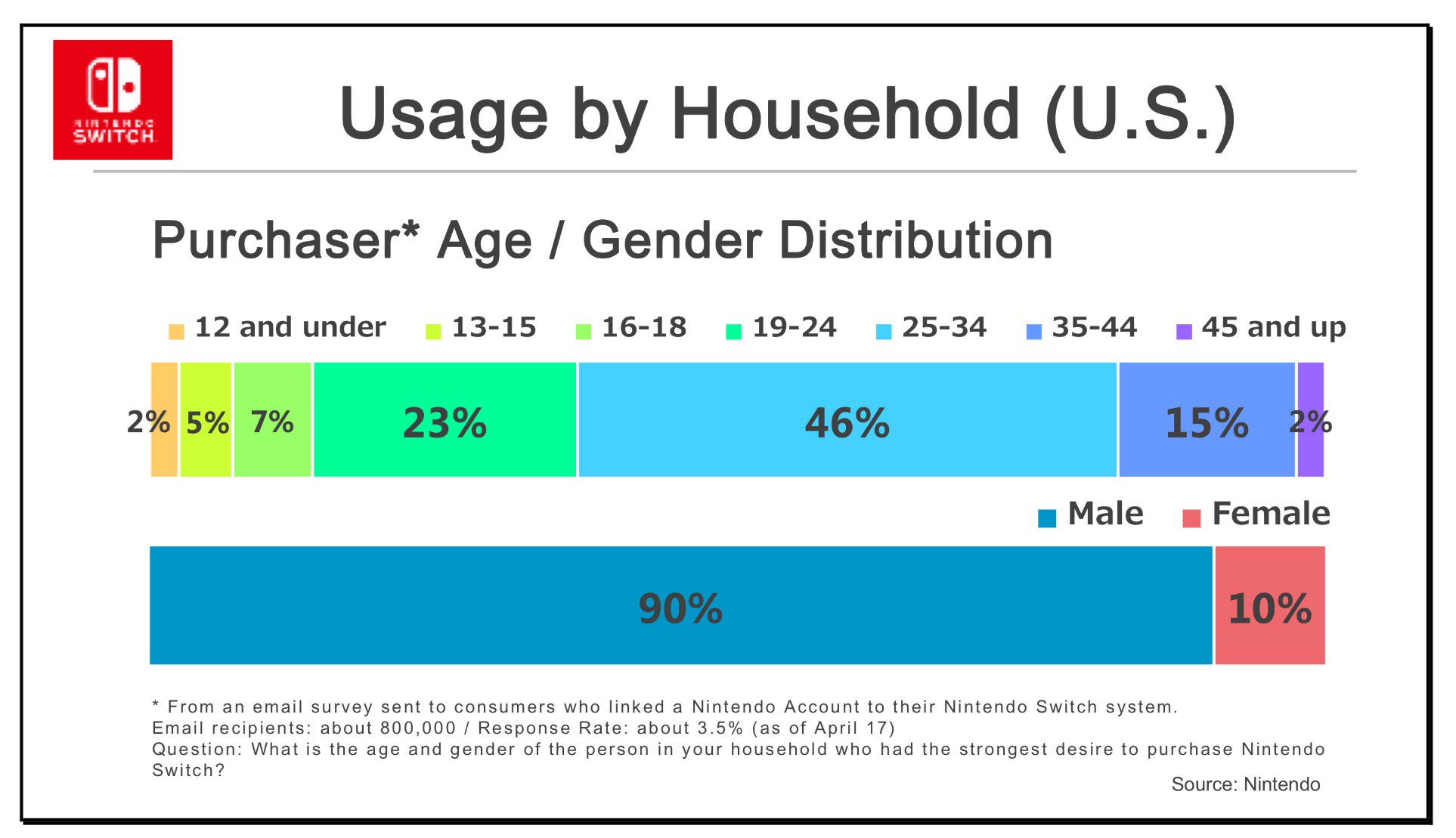 NINTENDO SWITCH

Usage by Household (U.S.)

Purchaser* Age / Gender Distribution

12 and under 13-15 16-18 19-24 25-34 35-44 45 and up

2% 5% 7% 23% 46% 15% 2%

Male Female

90% 10%

* From an email survey sent to consumers who linked a Nintendo Account to their Nintendo Switch system.
Email recipients: about 800,000 / Response Rate: about 3.5% (as of April 17)
Question: What is the age and gender of the person in your household who had the strongest desire to purchase Nintendo Switch?

Source: Nintendo